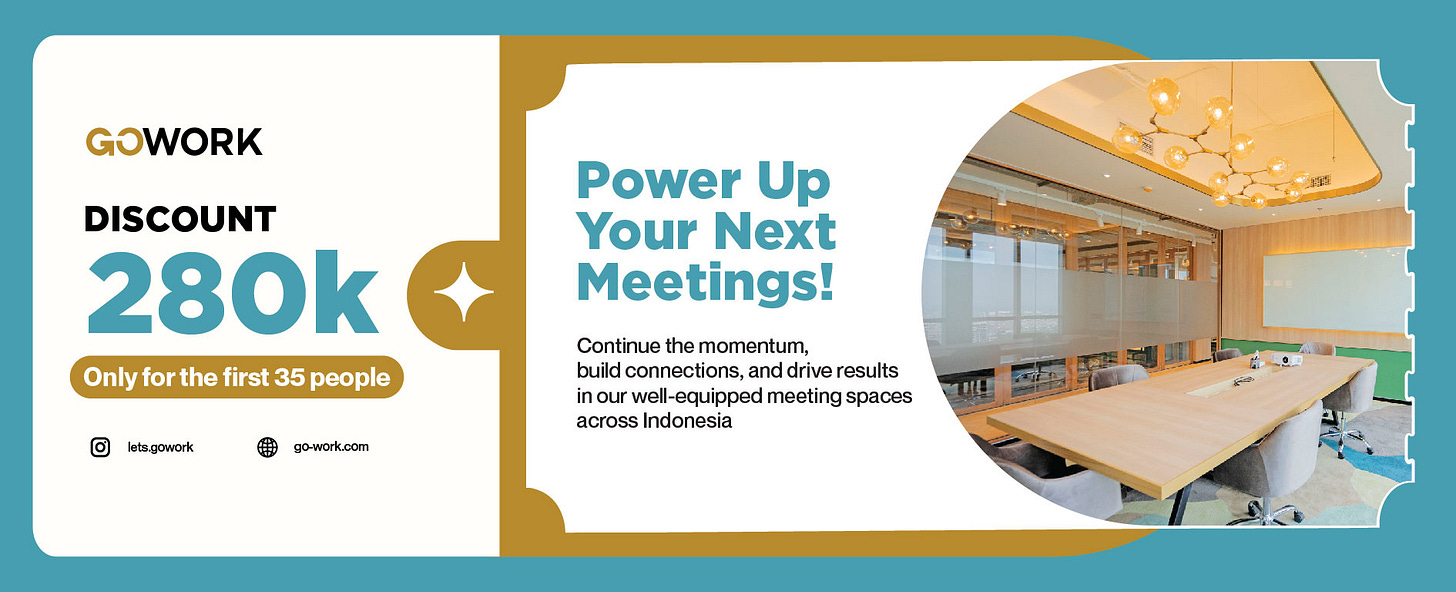 GOWORK

DISCOUNT
280k

Only for the first 35 people

lets.gowork

go-work.com

Power Up Your Next Meetings!

Continue the momentum, build connections, and drive results in our well-equipped meeting spaces across Indonesia